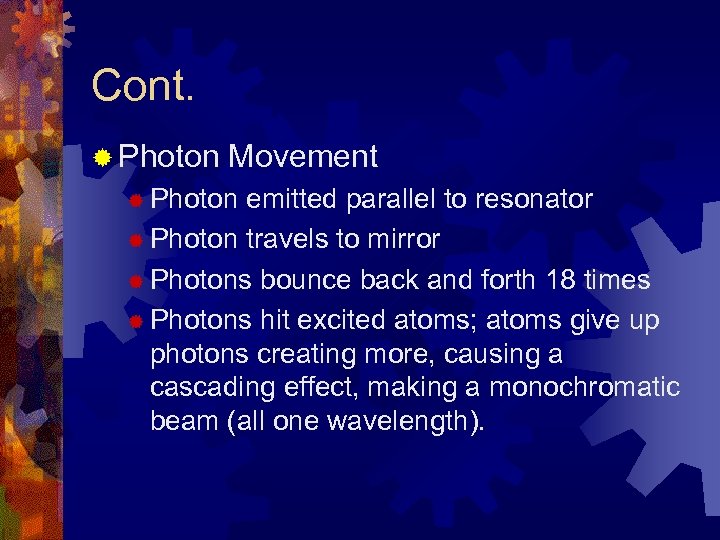 Cont.

Photon Movement

Photon emitted parallel to resonator

Photon travels to mirror

Photons bounce back and forth 18 times

Photons hit excited atoms; atoms give up photons creating more, causing a cascading effect, making a monochromatic beam (all one wavelength).